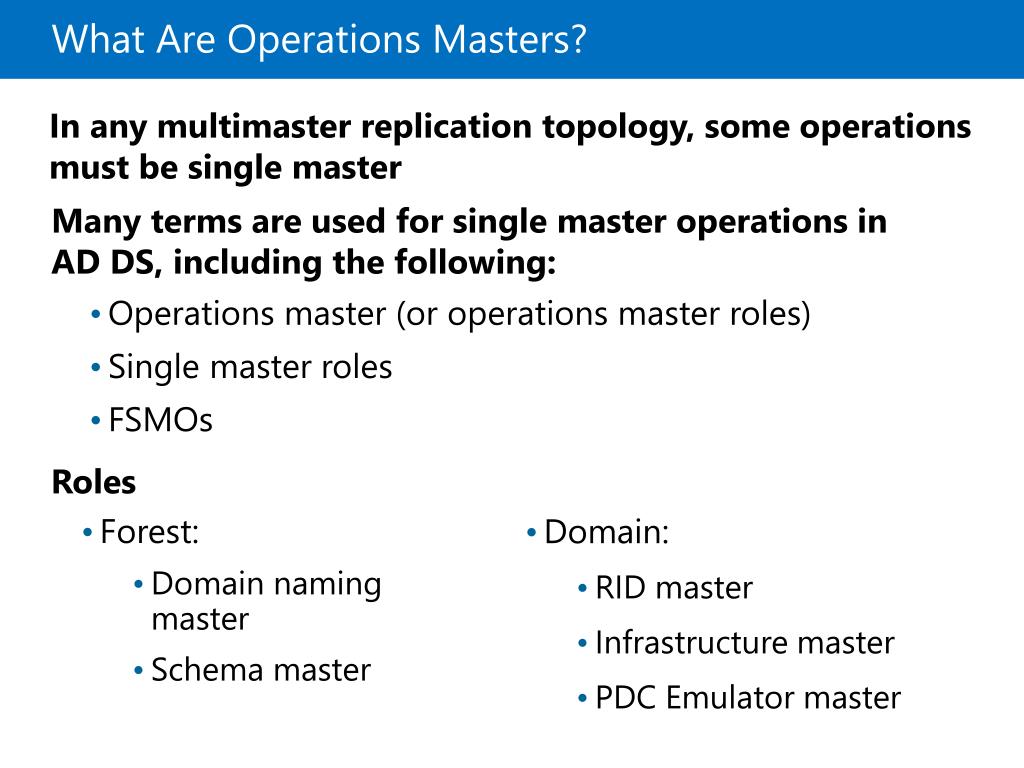 What Are Operations Masters?

In any multimaster replication topology, some operations must be single master

Many terms are used for single master operations in AD DS, including the following:

• Operations master (or operations master roles)
• Single master roles
• FSMOs

Roles

• Forest:
  • Domain naming master
  • Schema master

• Domain:
  • RID master
  • Infrastructure master
  • PDC Emulator master